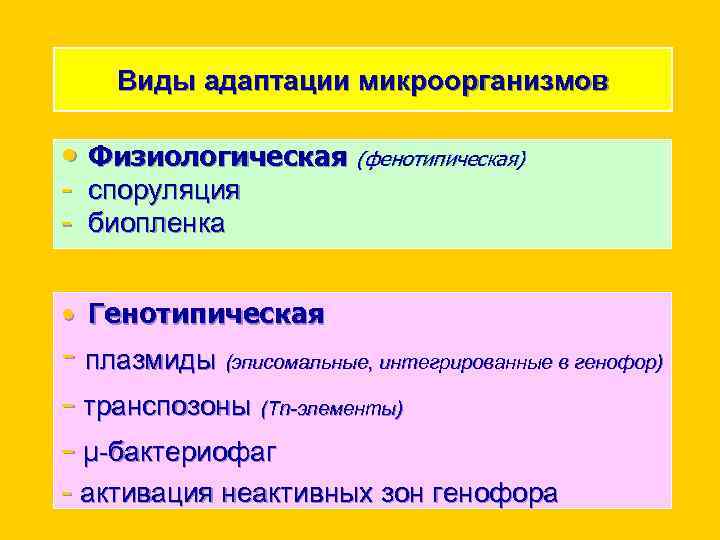 Виды адаптации микроорганизмов

• Физиологическая (фенотипическая)
- споруляция
- биопленка

• Генотипическая
- плазмиды (эписомальные, интегрированные в генофор)
- транспозоны (Tn-элементы)
- μ-бактериофаг
- активация неактивных зон генофора